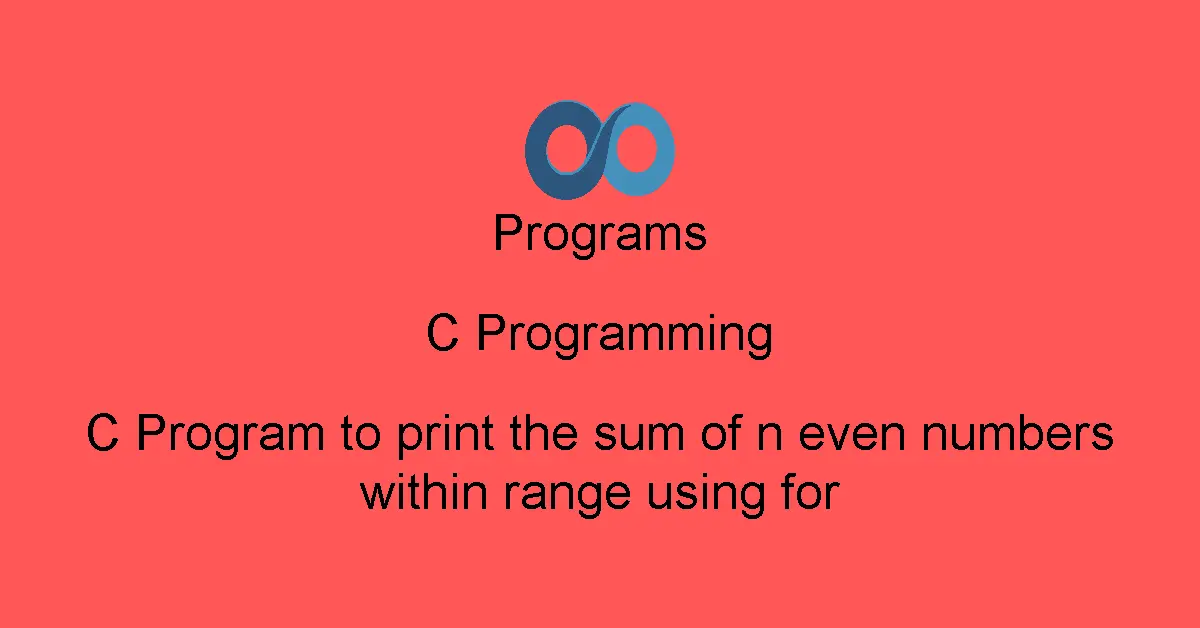 Programs

C Programming

C Program to print the sum of n even numbers within range using for